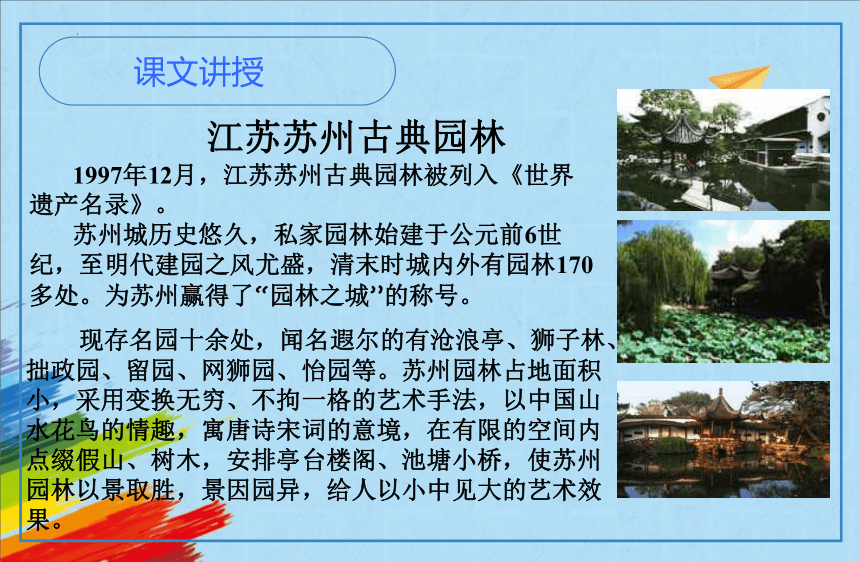 课文讲授

江苏苏州古典园林

1997年12月，江苏苏州古典园林被列入《世界遗产名录》。

苏州城历史悠久，私家园林始建于公元前6世纪，至明代建园之风尤盛，清末时城内外有园林170多处。为苏州赢得了“园林之城”的称号。

现存名园十余处，闻名遐尔的有沧浪亭、狮子林、拙政园、留园、网狮园、怡园等。苏州园林占地面积小，采用变换无穷、不拘一格的艺术手法，以中国山水花鸟的情趣，寓唐诗宋词的意境，在有限的空间内点缀假山、树木，安排亭台楼阁、池塘小桥，使苏州园林以景取胜，景因园异，给人以小中见大的艺术效果。